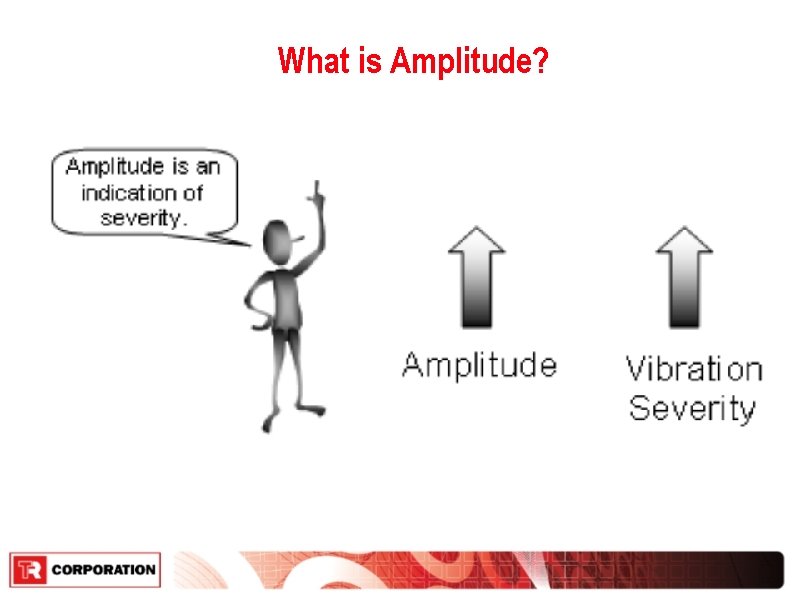 What is Amplitude?

Amplitude is an indication of severity.

Amplitude

Vibration Severity

TR CORPORATION